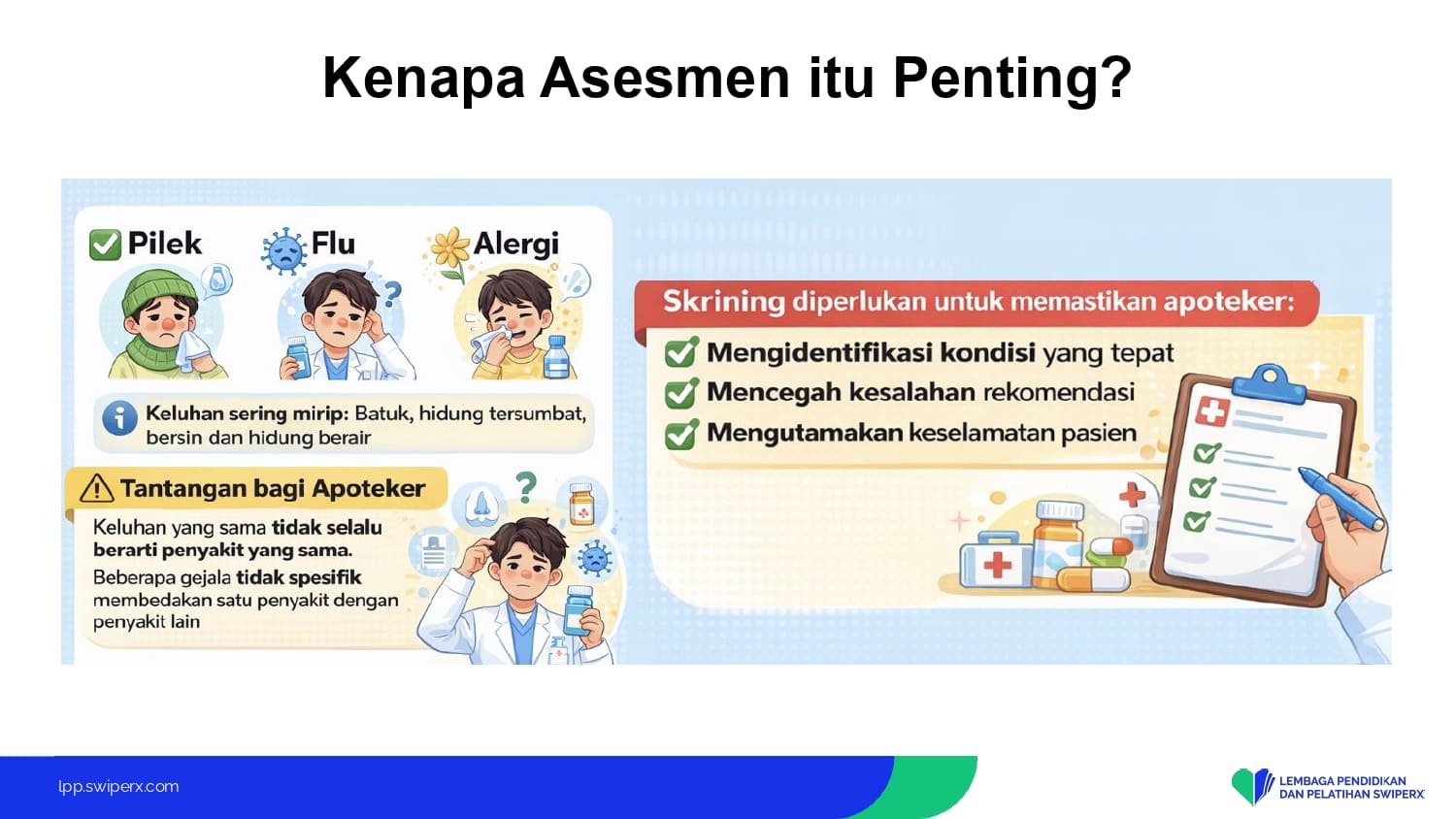 Kenapa Asesmen itu Penting?

Pilek

Flu

Alergi

Keluhan sering mirip: Batuk, hidung tersumbat, bersin dan hidung berair

Tantangan bagi Apoteker

Keluhan yang sama tidak selalu berarti penyakit yang sama.

Beberapa gejala tidak spesifik membedakan satu penyakit dengan penyakit lain

Skrining diperlukan untuk memastikan apoteker:

Mengidentifikasi kondisi yang tepat

Mencegah kesalahan rekomendasi

Mengutamakan keselamatan pasien

lpp.swiperx.com

LEMBAGA PENDIDIKAN DAN PELATIHAN SWIPERX